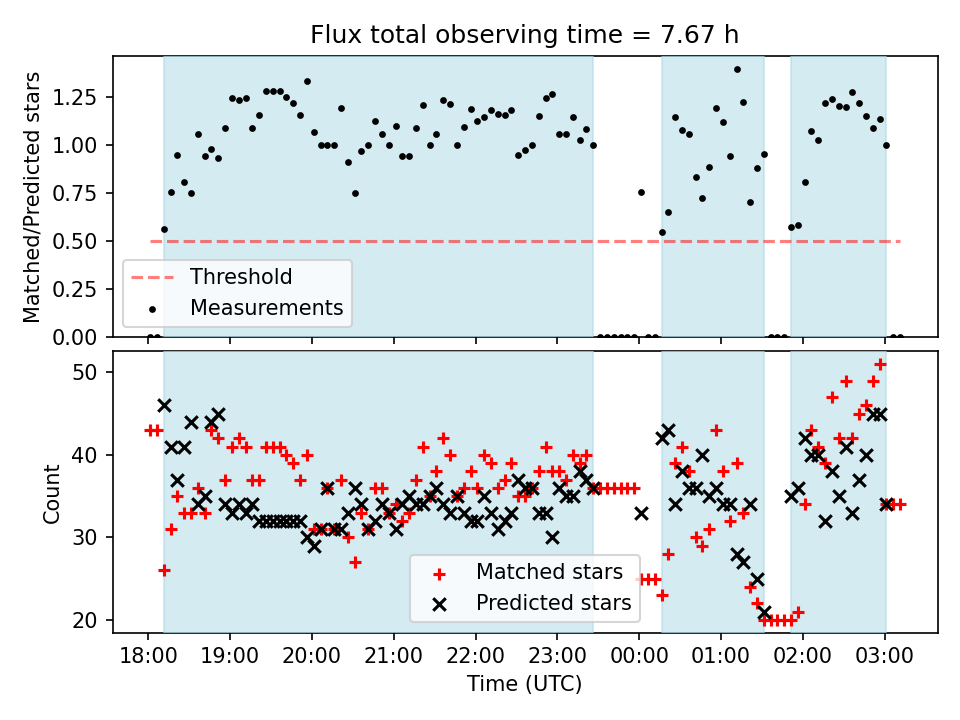 Flux total observing time = 7.67 h

Matched/Predicted stars

1.25
1.00
0.75
0.50
0.25
0.00

Threshold
Measurements

Count

50
40
30
20

Matched stars
Predicted stars

18:00 19:00 20:00 21:00 22:00 23:00 00:00 01:00 02:00 03:00

Time (UTC)